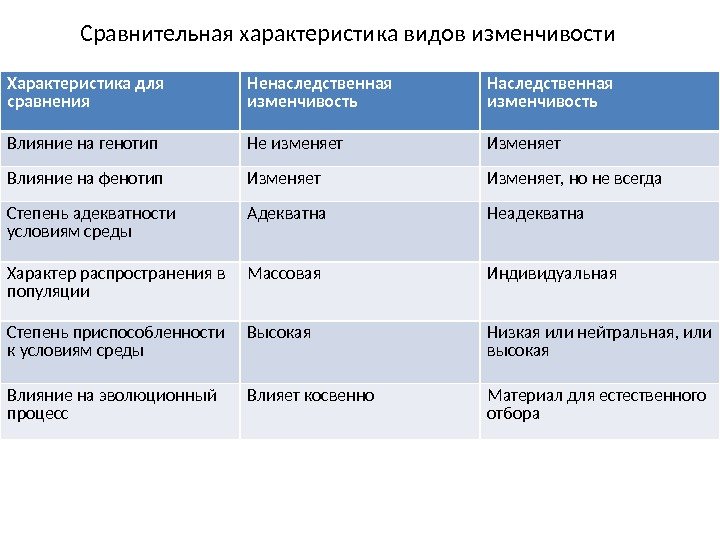 Сравнительная характеристика видов изменчивости

| Характеристика для сравнения | Ненаследственная изменчивость | Наследственная изменчивость |
|---|---|---|
| Влияние на генотип | Не изменяет | Изменяет |
| Влияние на фенотип | Изменяет | Изменяет, но не всегда |
| Степень адекватности условиям среды | Адекватна | Неадекватна |
| Характер распространения в популяции | Массовая | Индивидуальная |
| Степень приспособленности к условиям среды | Высокая | Низкая или нейтральная, или высокая |
| Влияние на эволюционный процесс | Влияет косвенно | Материал для естественного отбора |